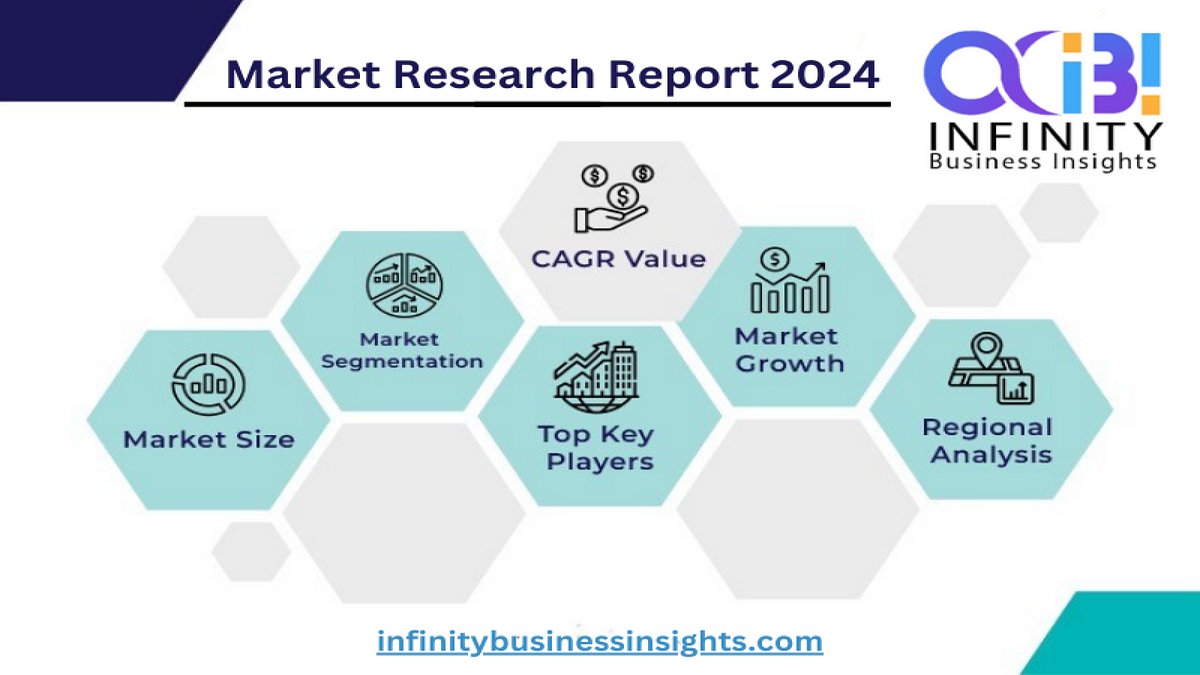 Market Research Report 2024

INFINITY
Business Insights

CAGR Value

Market Segmentation

Market Growth

Market Size

Top Key Players

Regional Analysis

infinitybusinessinsights.com